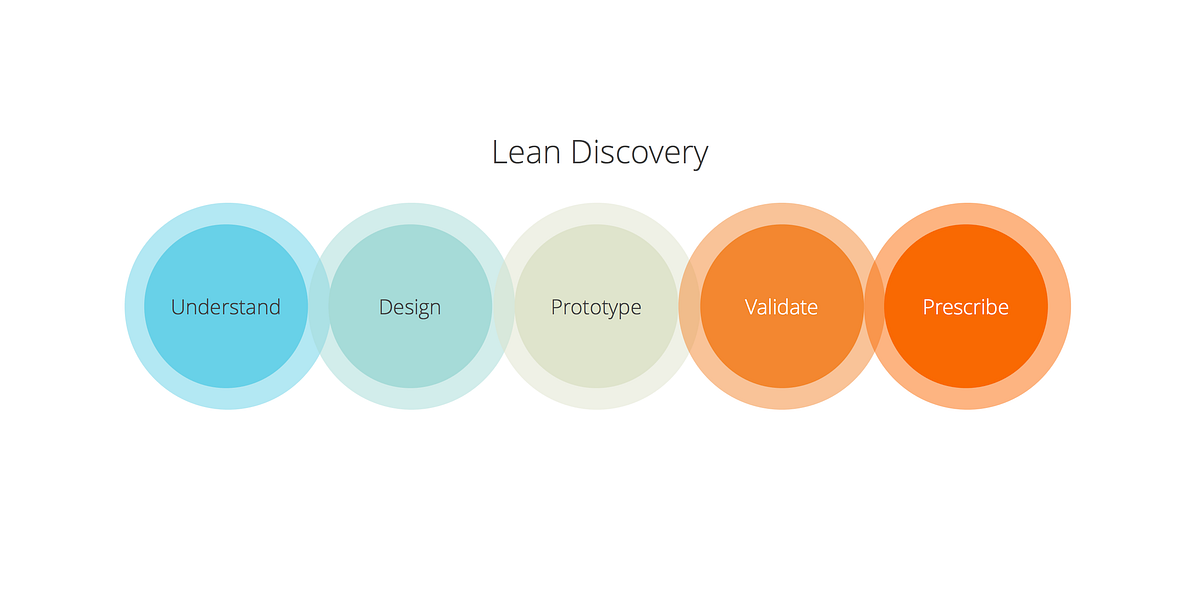 Lean Discovery

Understand

Design

Prototype

Validate

Prescribe